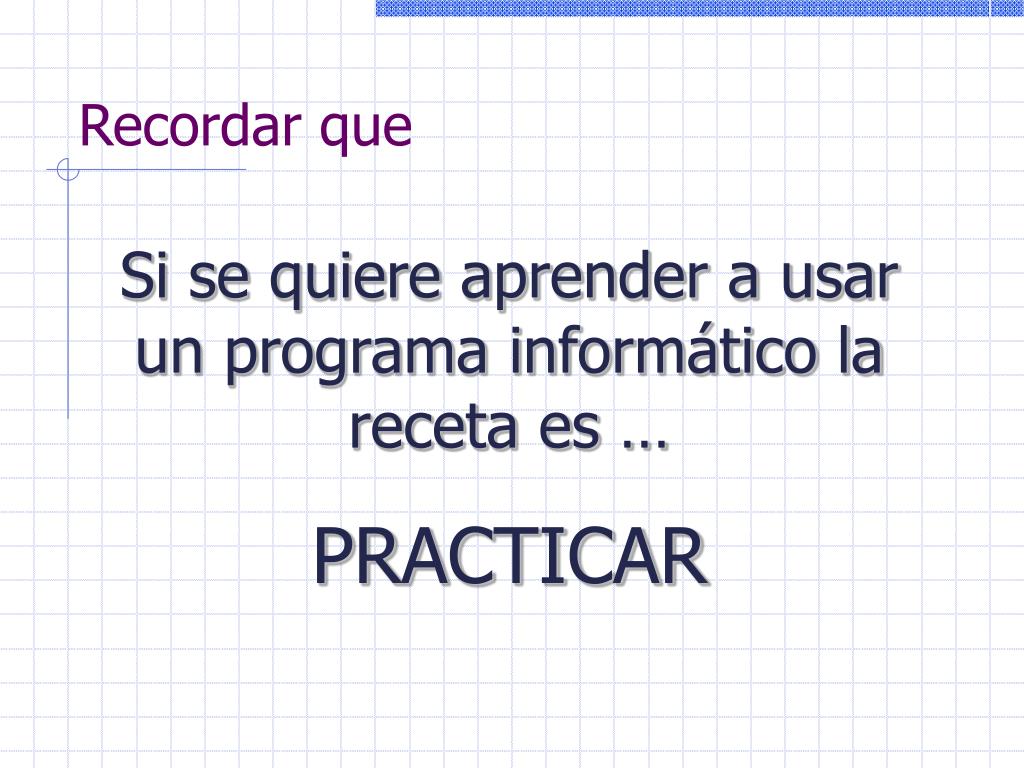 Recordar que

Si se quiere aprender a usar un programa informático la receta es …

PRACTICAR